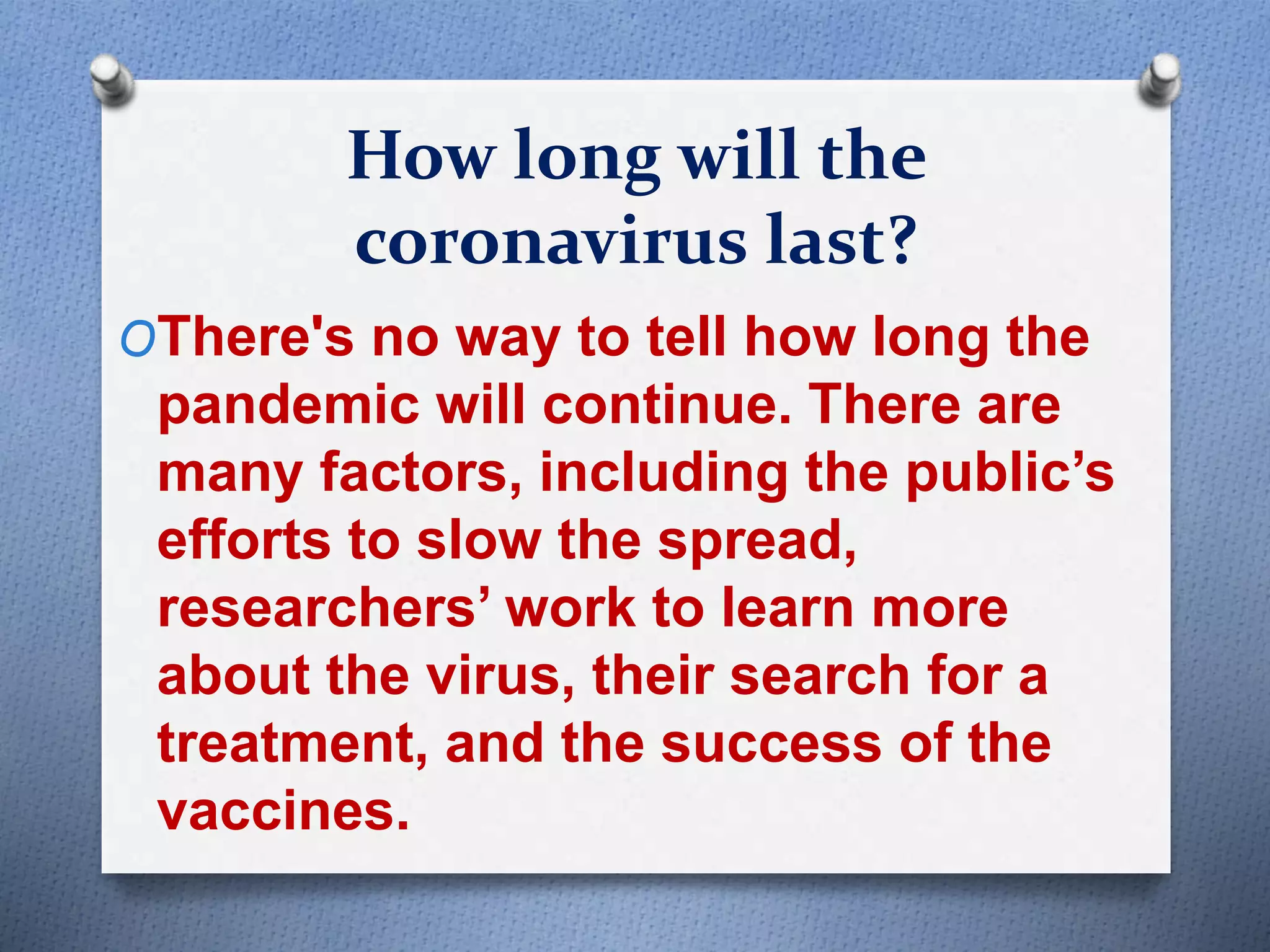 How long will the coronavirus last?

There's no way to tell how long the pandemic will continue. There are many factors, including the public’s efforts to slow the spread, researchers’ work to learn more about the virus, their search for a treatment, and the success of the vaccines.